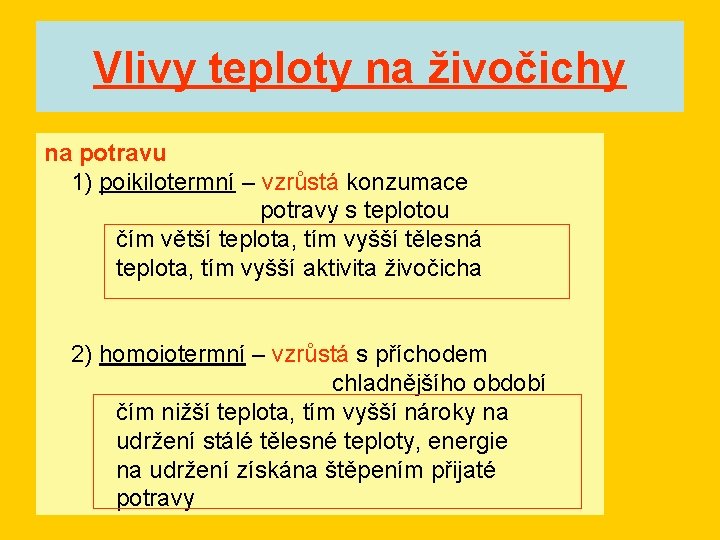 Vlivy teploty na živočichy

na potravu

1) poikilotermní – vzrůstá konzumace potravy s teplotou

čím větší teplota, tím vyšší tělesná teplota, tím vyšší aktivita živočicha

2) homoiotermní – vzrůstá s příchodem chladnějšího období

čím nižší teplota, tím vyšší nároky na udržení stálé tělesné teploty, energie na udržení získána štěpením přijaté potravy